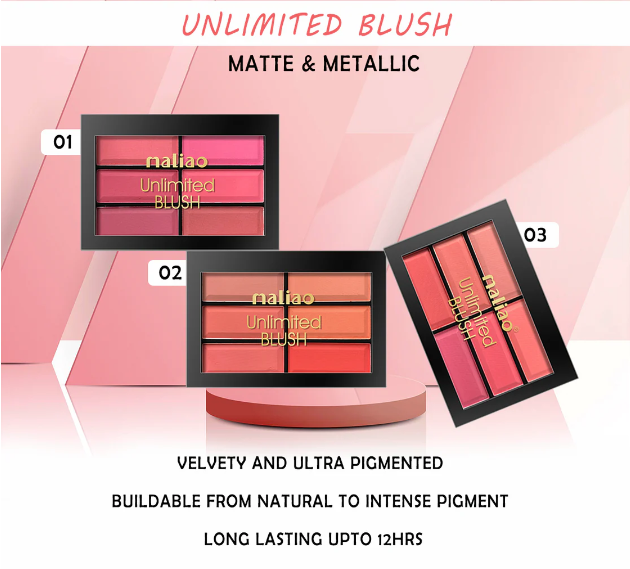 UNLIMITED BLUSH

MATTE & METALLIC

01

maliao
Unlimited
BLUSH

02

maliao
Unlimited
BLUSH

03

maliao
Unlimited
BLUSH

VELVETY AND ULTRA PIGMENTED

BUILDABLE FROM NATURAL TO INTENSE PIGMENT

LONG LASTING UPTO 12HRS